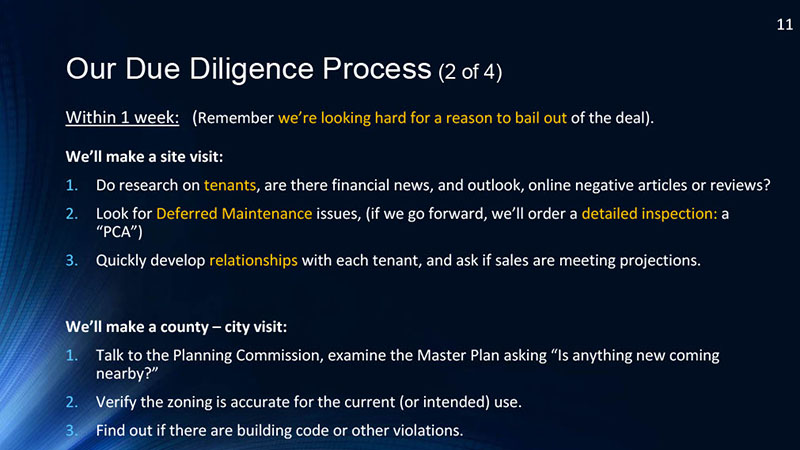 11

Our Due Diligence Process (2 of 4)

Within 1 week: (Remember we're looking hard for a reason to bail out of the deal).

We'll make a site visit:

1. Do research on tenants, are there financial news, and outlook, online negative articles or reviews?
2. Look for Deferred Maintenance issues, (if we go forward, we'll order a detailed inspection: a "PCA")
3. Quickly develop relationships with each tenant, and ask if sales are meeting projections.

We'll make a county – city visit:

1. Talk to the Planning Commission, examine the Master Plan asking "Is anything new coming nearby?"
2. Verify the zoning is accurate for the current (or intended) use.
3. Find out if there are building code or other violations.